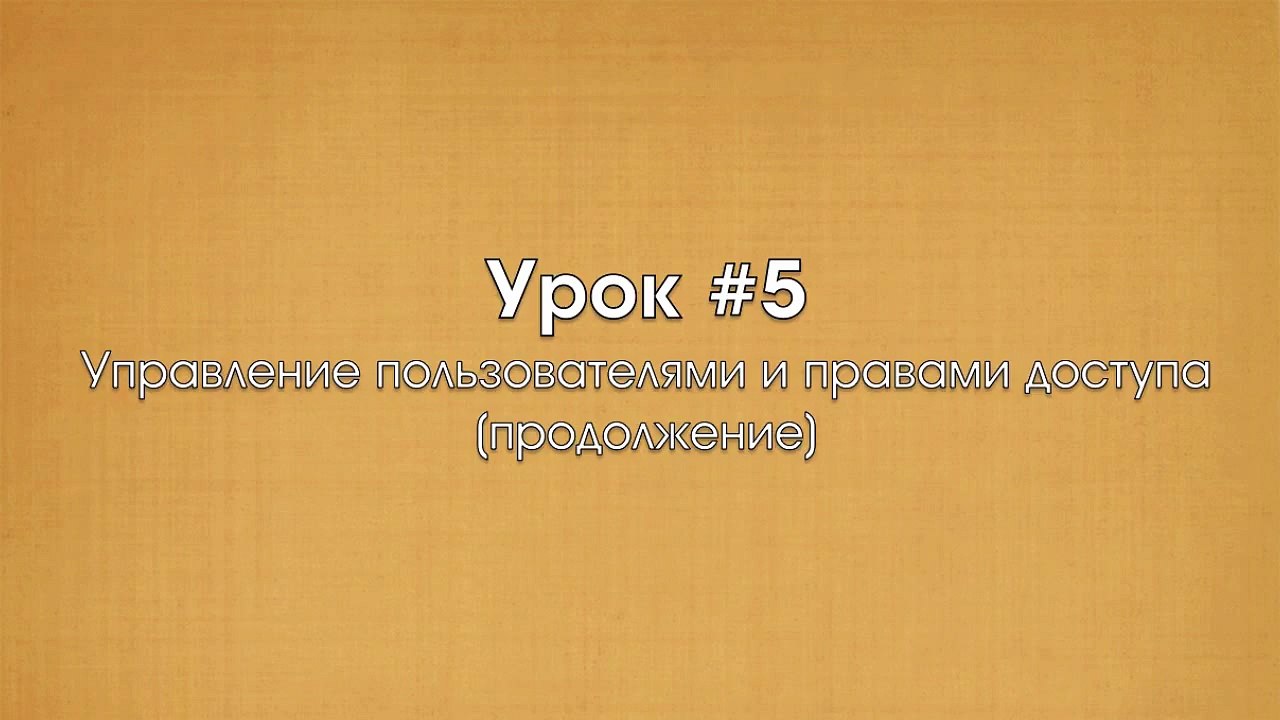 Урок #5

Управление пользователями и правами доступа (продолжение)